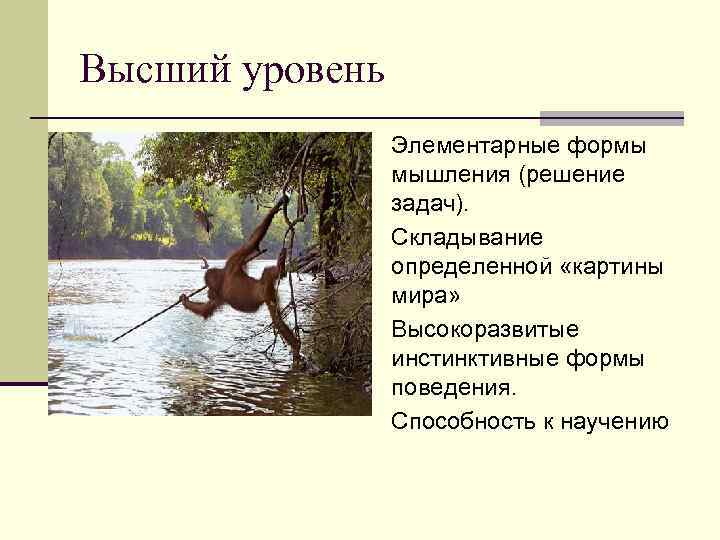 Высший уровень

Элементарные формы мышления (решение задач).

Складывание определенной «картины мира»

Высокоразвитые инстинктивные формы поведения.

Способность к научению